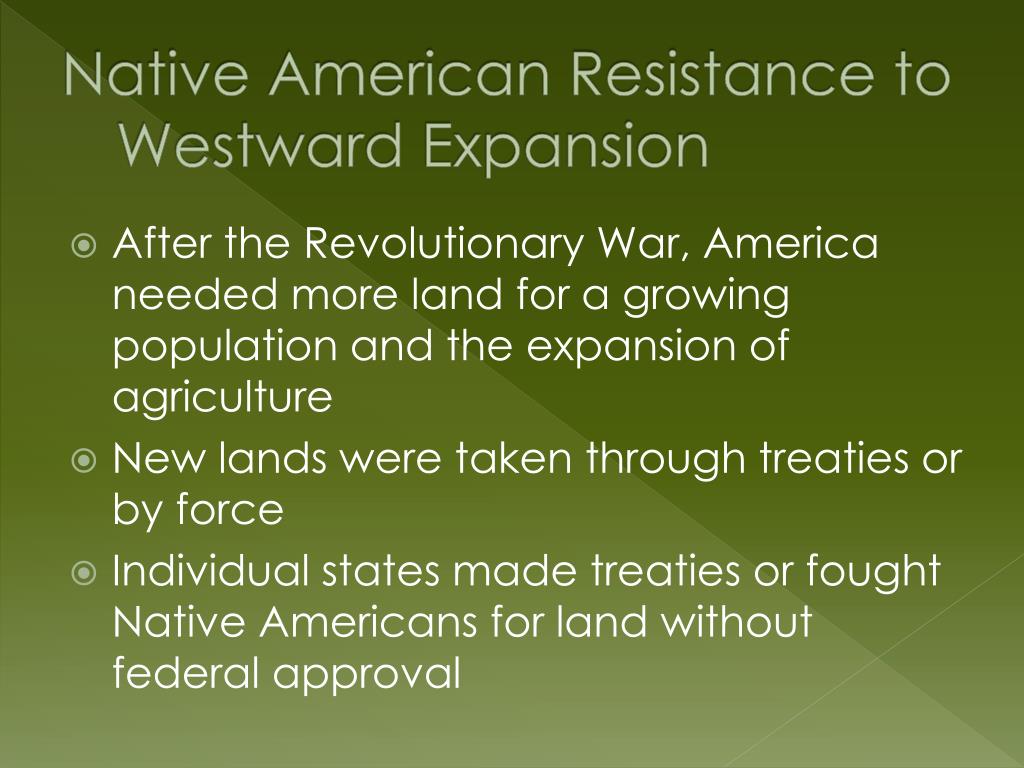 Native American Resistance to Westward Expansion

After the Revolutionary War, America needed more land for a growing population and the expansion of agriculture

New lands were taken through treaties or by force

Individual states made treaties or fought Native Americans for land without federal approval